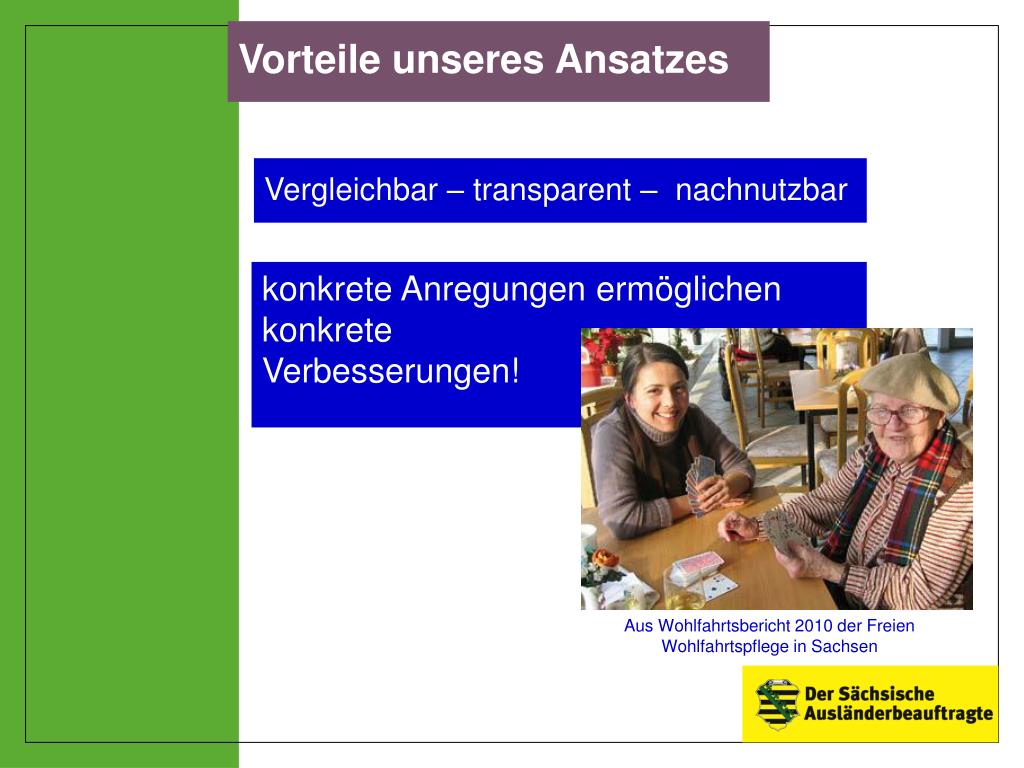 Vorteile unseres Ansatzes

Vergleichbar – transparent – nachnutzbar

konkrete Anregungen ermöglichen konkrete Verbesserungen!

Aus Wohlfahrtsbericht 2010 der Freien Wohlfahrtspflege in Sachsen

Der Sächsische Ausländerbeauftragte